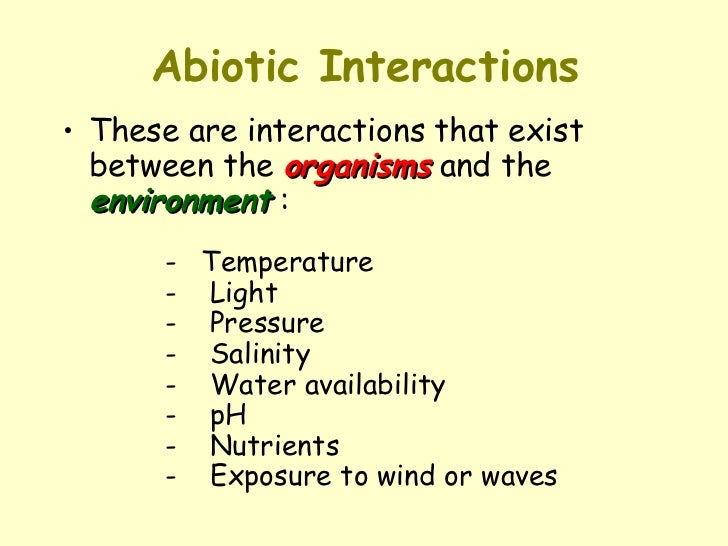 Abiotic Interactions

• These are interactions that exist between the organisms and the environment :

- Temperature
- Light
- Pressure
- Salinity
- Water availability
- pH
- Nutrients
- Exposure to wind or waves